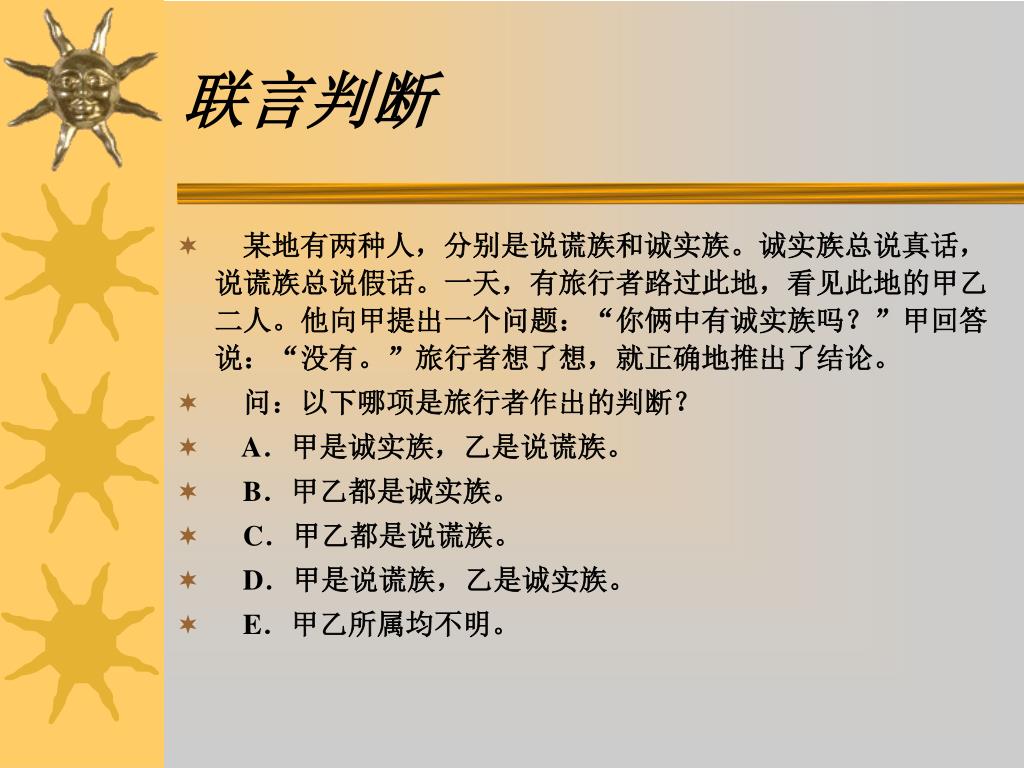 联言判断

某地有两种人，分别是说谎族和诚实族。诚实族总说真话，说谎族总说假话。一天，有旅行者路过此地，看见此地的甲乙二人。他向甲提出一个问题：“你俩中有诚实族吗？”甲回答说：“没有。”旅行者想了想，就正确地推出了结论。

问：以下哪项是旅行者作出的判断？

A．甲是诚实族，乙是说谎族。

B．甲乙都是诚实族。

C．甲乙都是说谎族。

D．甲是说谎族，乙是诚实族。

E．甲乙所属均不明。